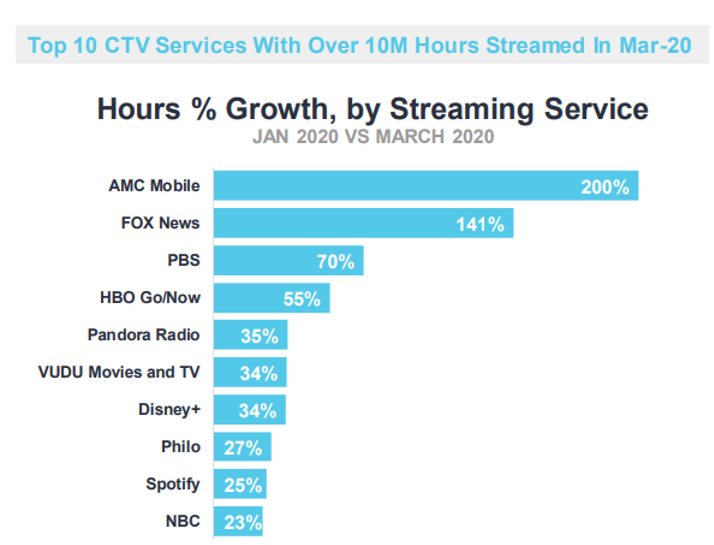 Top 10 CTV Services With Over 10M Hours Streamed In Mar-20

Hours % Growth, by Streaming Service
JAN 2020 VS MARCH 2020

AMC Mobile 200%
FOX News 141%
PBS 70%
HBO Go/Now 55%
Pandora Radio 35%
VUDU Movies and TV 34%
Disney+ 34%
Philo 27%
Spotify 25%
NBC 23%